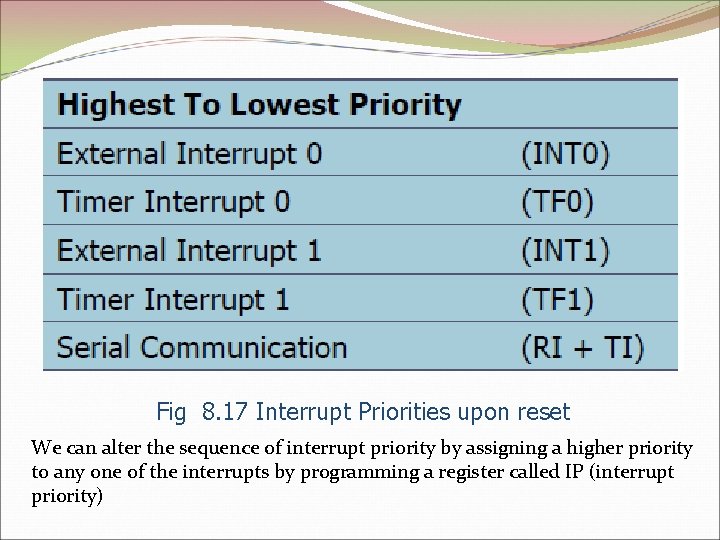 | Highest To Lowest Priority | |
|---|---|
| External Interrupt 0 | (INT0) |
| Timer Interrupt 0 | (TF0) |
| External Interrupt 1 | (INT1) |
| Timer Interrupt 1 | (TF1) |
| Serial Communication | (RI + TI) |

Fig 8.17 Interrupt Priorities upon reset

We can alter the sequence of interrupt priority by assigning a higher priority to any one of the interrupts by programming a register called IP (interrupt priority)